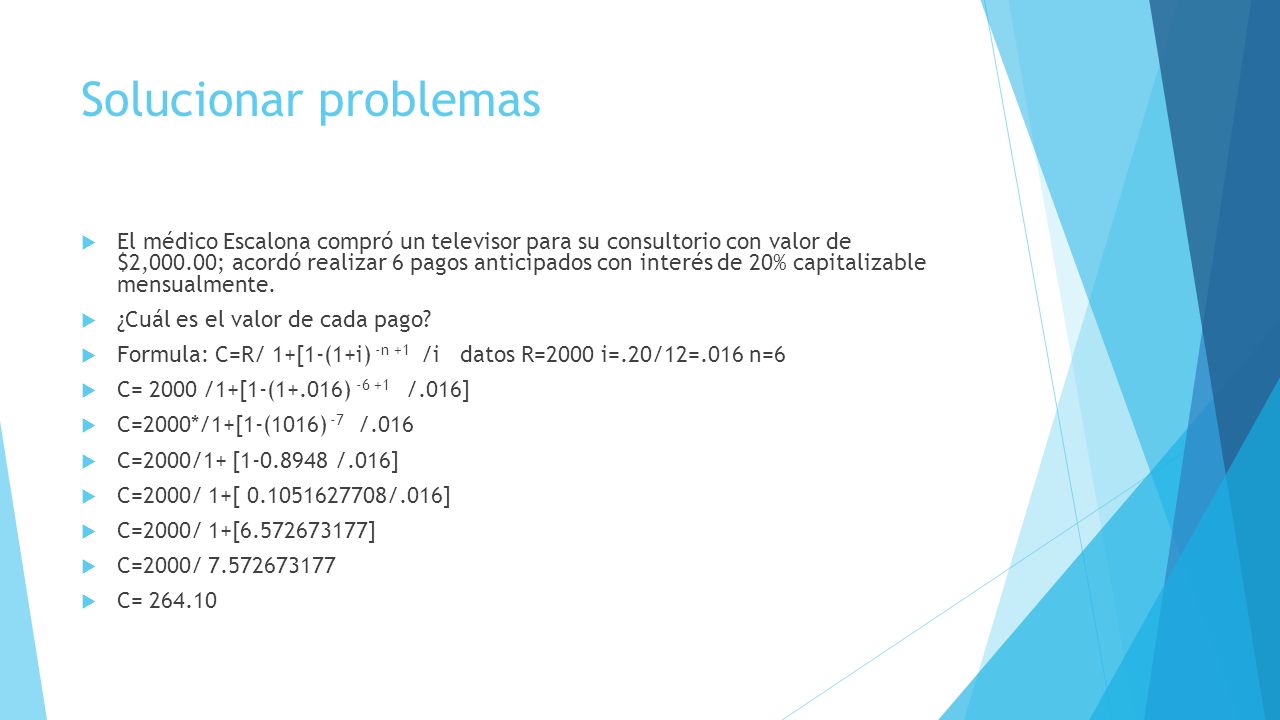 Solucionar problemas

El médico Escalona compró un televisor para su consultorio con valor de \$2,000.00; acordó realizar 6 pagos anticipados con interés de 20% capitalizable mensualmente.

¿Cuál es el valor de cada pago?

Formula: C=R/ 1+[1-(1+i) $^{-n+1}$ /i datos R=2000 i=.20/12=.016 n=6

C= 2000 /1+[1-(1+.016) $^{-6+1}$ /.016]

C=2000*/1+[1-(1016) $^{-7}$ /.016

C=2000/1+ [1-0.8948 /.016]

C=2000/ 1+[ 0.1051627708/.016]

C=2000/ 1+[6.572673177]

C=2000/ 7.572673177

C= 264.10